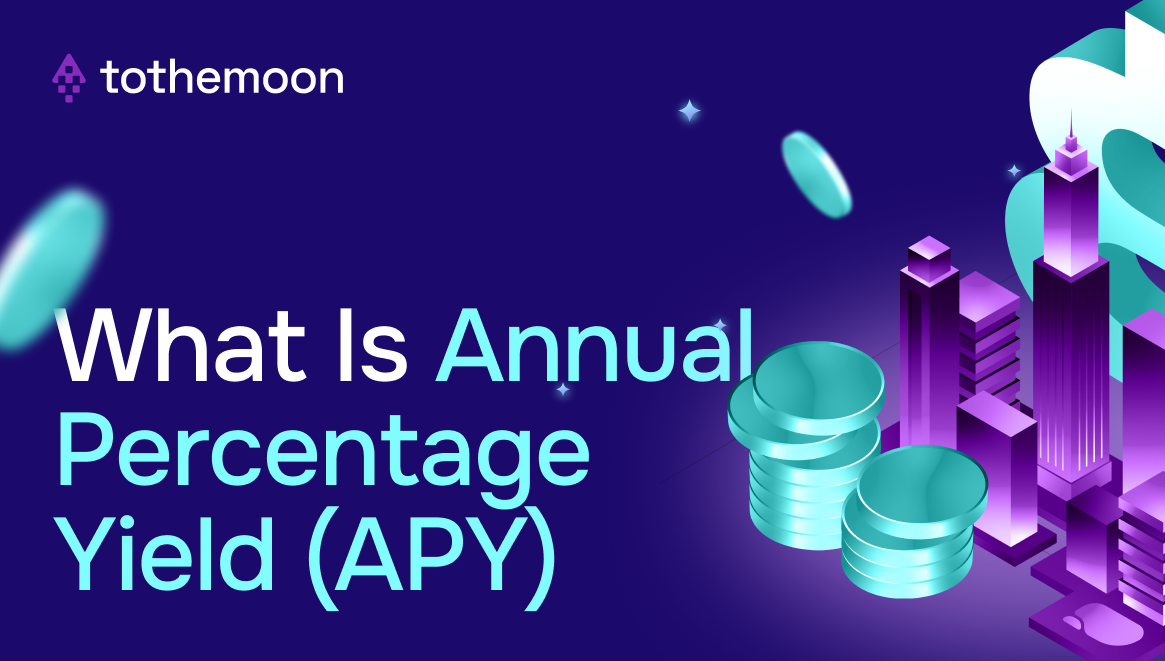 tothemoon

What Is Annual Percentage Yield (APY)